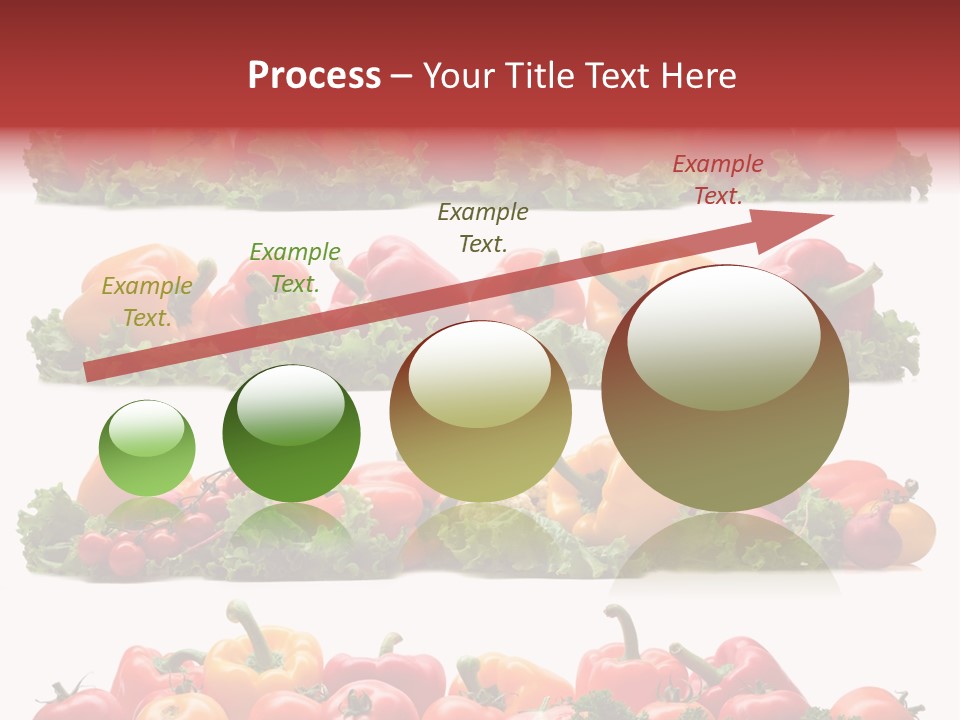 Process – Your Title Text Here

Example Text.

Example Text.

Example Text.

Example Text.